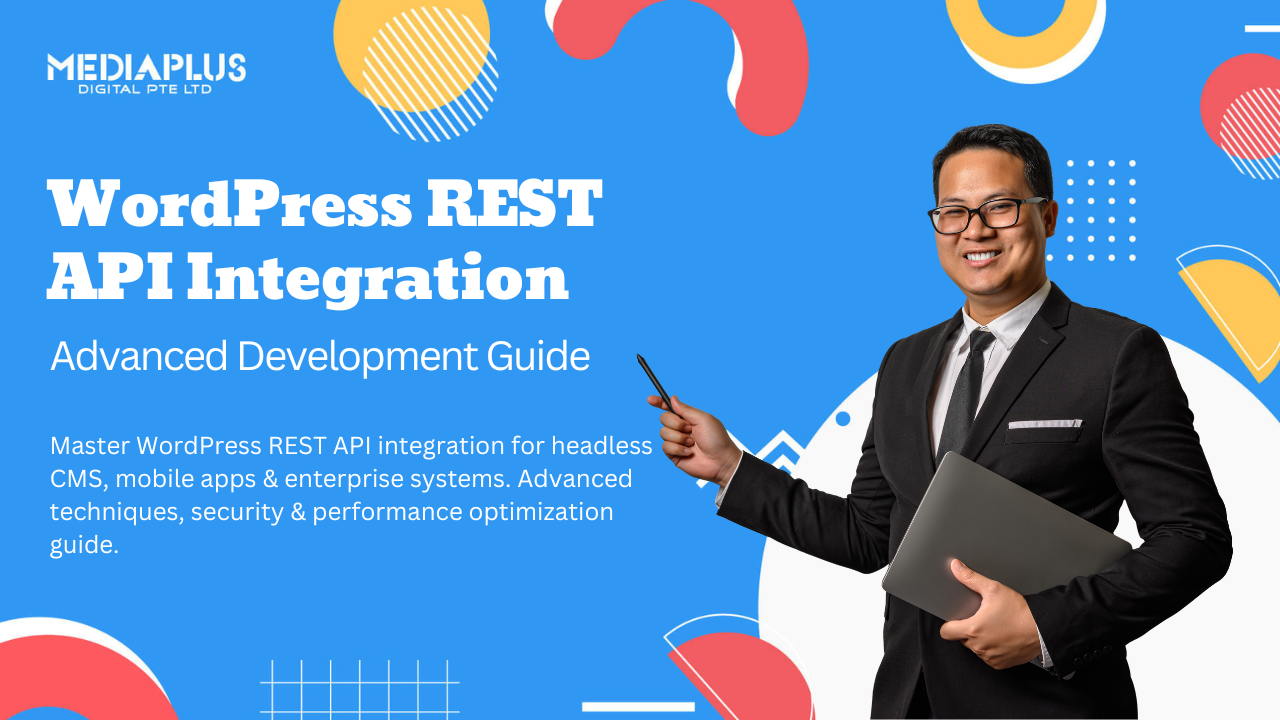 MEDIAPLUS
DIGITAL PTE LTD

WordPress REST API Integration

Advanced Development Guide

Master WordPress REST API integration for headless CMS, mobile apps & enterprise systems. Advanced techniques, security & performance optimization guide.